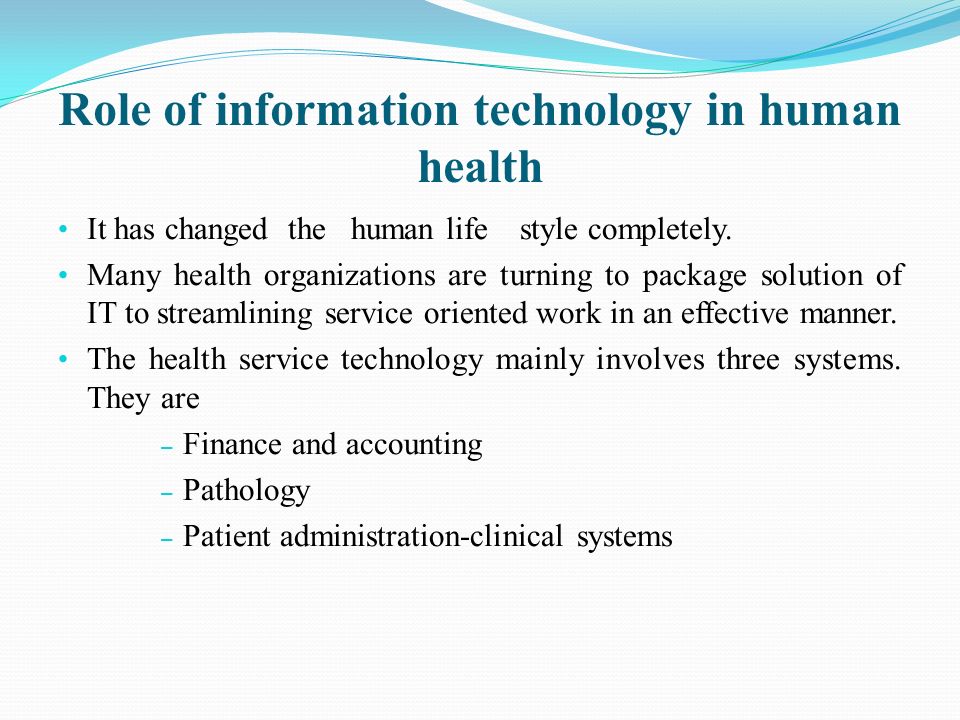 Role of information technology in human health

• It has changed the human life style completely.
• Many health organizations are turning to package solution of IT to streamlining service oriented work in an effective manner.
• The health service technology mainly involves three systems. They are
– Finance and accounting
– Pathology
– Patient administration-clinical systems